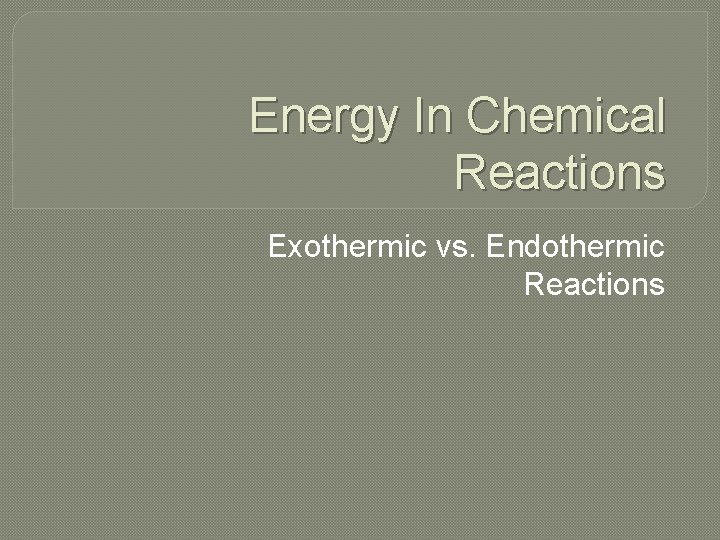 Energy In Chemical Reactions

Exothermic vs. Endothermic Reactions